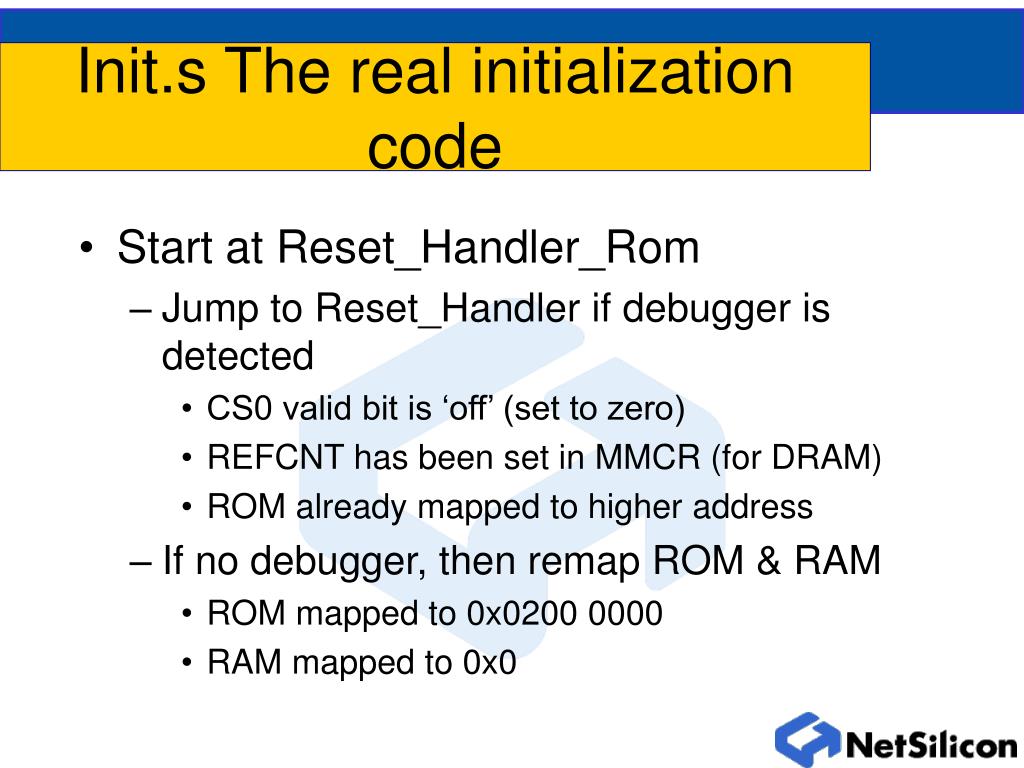 Init.s The real initialization code

• Start at Reset_Handler_Rom
– Jump to Reset_Handler if debugger is detected
• CS0 valid bit is ‘off’ (set to zero)
• REFCNT has been set in MMCR (for DRAM)
• ROM already mapped to higher address
– If no debugger, then remap ROM & RAM
• ROM mapped to 0x0200 0000
• RAM mapped to 0x0

NetSilicon